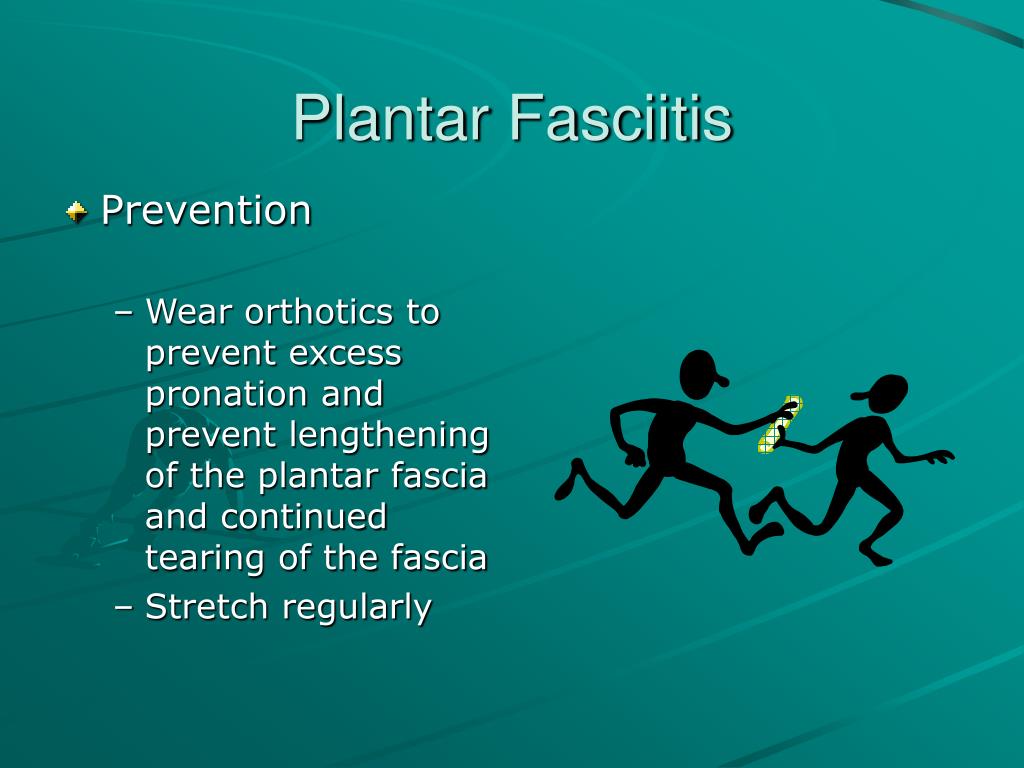 Plantar Fasciitis

Prevention

– Wear orthotics to prevent excess pronation and prevent lengthening of the plantar fascia and continued tearing of the fascia

– Stretch regularly